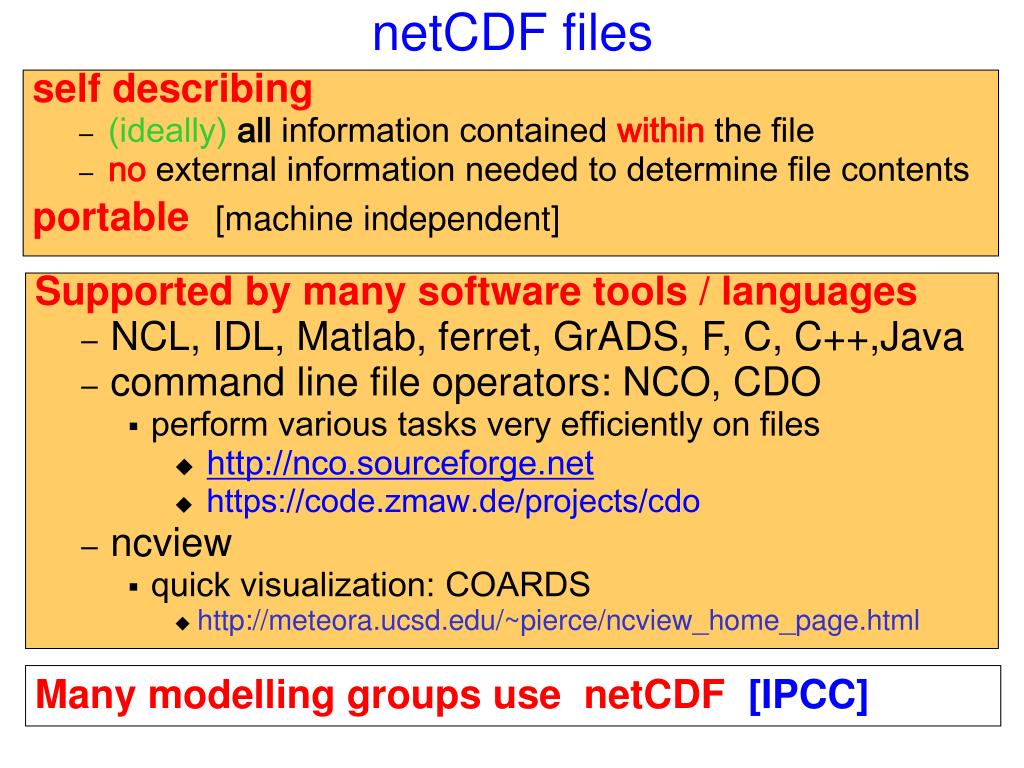 netCDF files

self describing
– (ideally) all information contained within the file
– no external information needed to determine file contents
portable [machine independent]

Supported by many software tools / languages
– NCL, IDL, Matlab, ferret, GrADS, F, C, C++,Java
– command line file operators: NCO, CDO
▪ perform various tasks very efficiently on files
◆ http://nco.sourceforge.net
◆ https://code.zmaw.de/projects/cdo
– ncview
▪ quick visualization: COARDS
◆ http://meteora.ucsd.edu/~pierce/ncview_home_page.html

Many modelling groups use netCDF [IPCC]